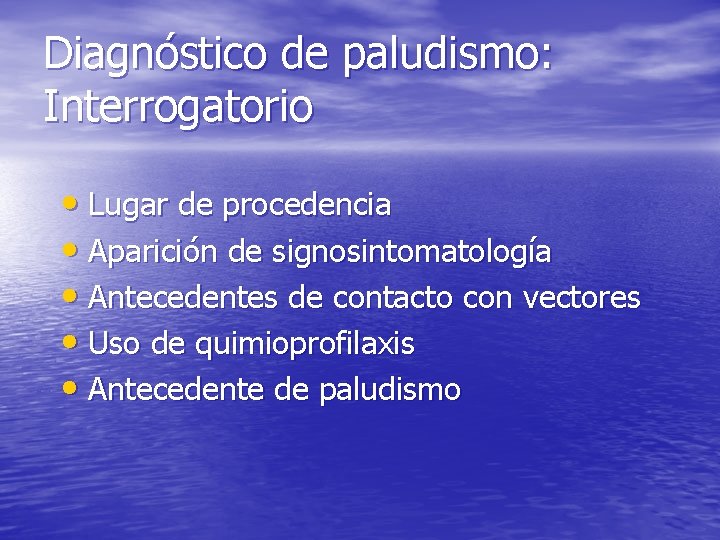 Diagnóstico de paludismo: Interrogatorio

• Lugar de procedencia
• Aparición de signosintomatología
• Antecedentes de contacto con vectores
• Uso de quimioprofilaxis
• Antecedente de paludismo